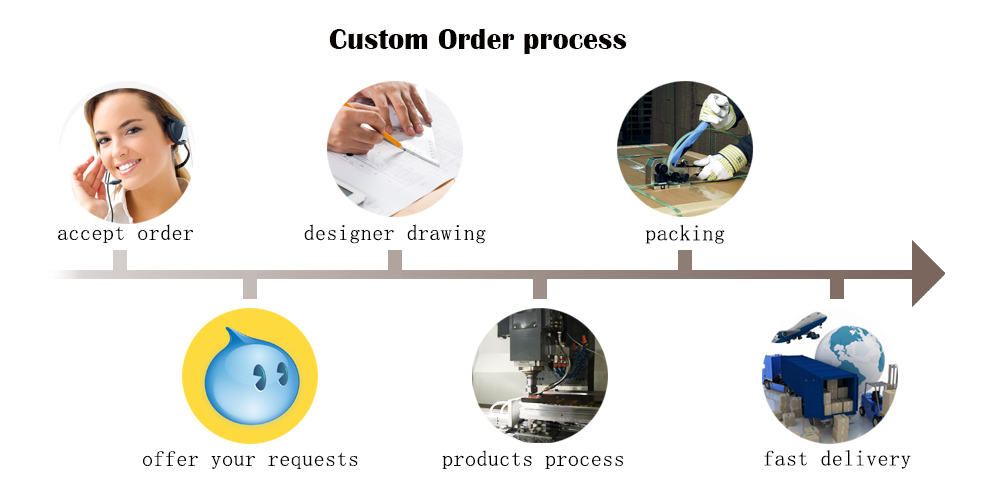 Custom Order process

accept order

designer drawing

packing

offer your requests

products process

fast delivery